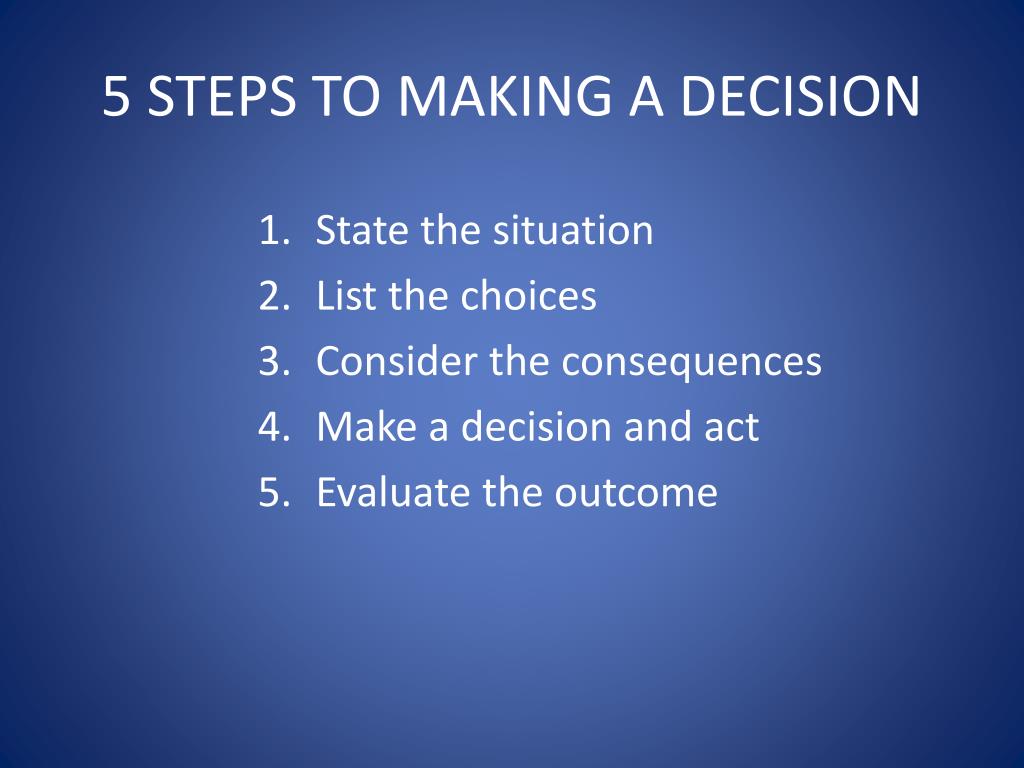 5 STEPS TO MAKING A DECISION

1. State the situation
2. List the choices
3. Consider the consequences
4. Make a decision and act
5. Evaluate the outcome